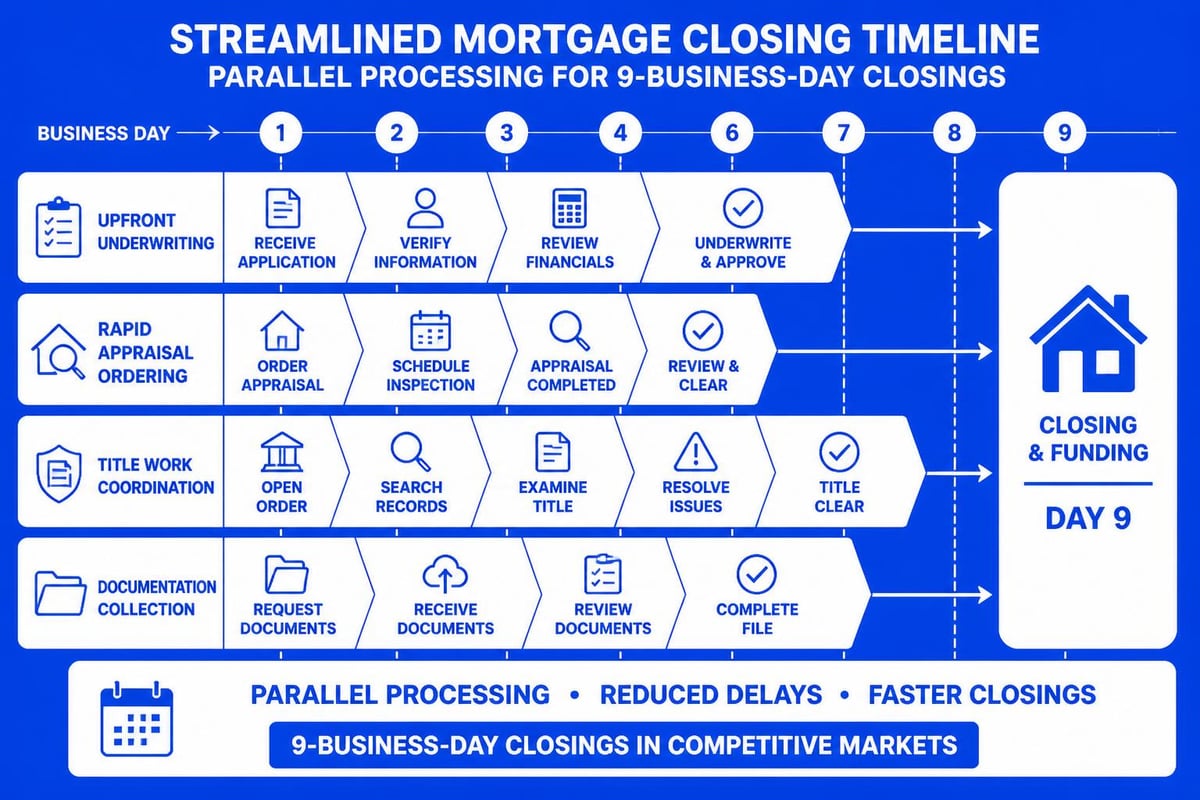 STREAMLINED MORTGAGE CLOSING TIMELINE
PARALLEL PROCESSING FOR 9-BUSINESS-DAY CLOSINGS

BUSINESS DAY → 1 2 3 4 6 7 8 9

UPFRONT UNDERWRITING
RECEIVE APPLICATION
VERIFY INFORMATION
REVIEW FINANCIALS
UNDERWRITE & APPROVE

RAPID APPRAISAL ORDERING
ORDER APPRAISAL
SCHEDULE INSPECTION
APPRAISAL COMPLETED
REVIEW & CLEAR

TITLE WORK COORDINATION
OPEN ORDER
SEARCH RECORDS
EXAMINE TITLE
RESOLVE ISSUES
TITLE CLEAR

DOCUMENTATION COLLECTION
REQUEST DOCUMENTS
RECEIVE DOCUMENTS
REVIEW DOCUMENTS
COMPLETE FILE

CLOSING & FUNDING
DAY 9

PARALLEL PROCESSING • REDUCED DELAYS • FASTER CLOSINGS
9-BUSINESS-DAY CLOSINGS IN COMPETITIVE MARKETS